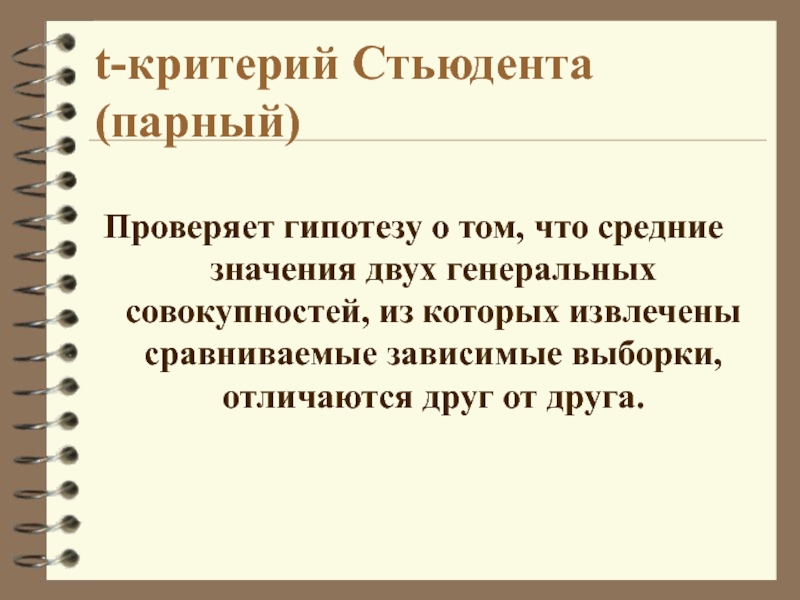 t-критерий Стьюдента (парный)

Проверяет гипотезу о том, что средние значения двух генеральных совокупностей, из которых извлечены сравниваемые зависимые выборки, отличаются друг от друга.